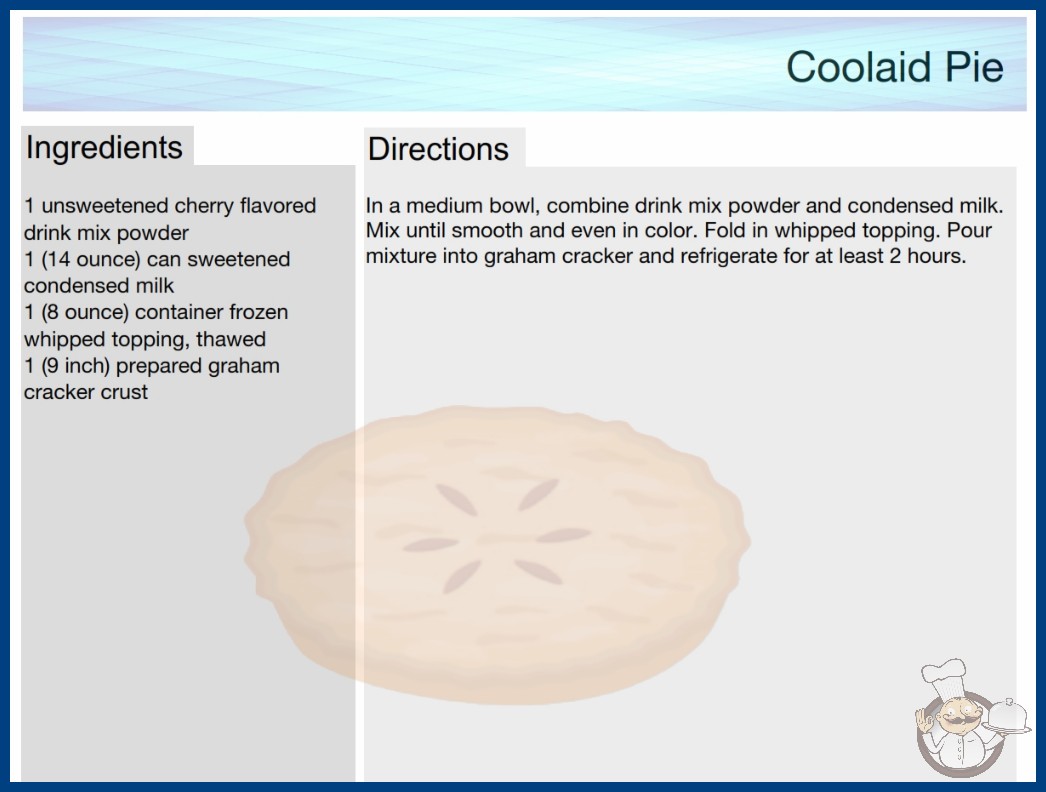 Coolaid Pie

Ingredients

1 unsweetened cherry flavored drink mix powder
1 (14 ounce) can sweetened condensed milk
1 (8 ounce) container frozen whipped topping, thawed
1 (9 inch) prepared graham cracker crust

Directions

In a medium bowl, combine drink mix powder and condensed milk. Mix until smooth and even in color. Fold in whipped topping. Pour mixture into graham cracker and refrigerate for at least 2 hours.